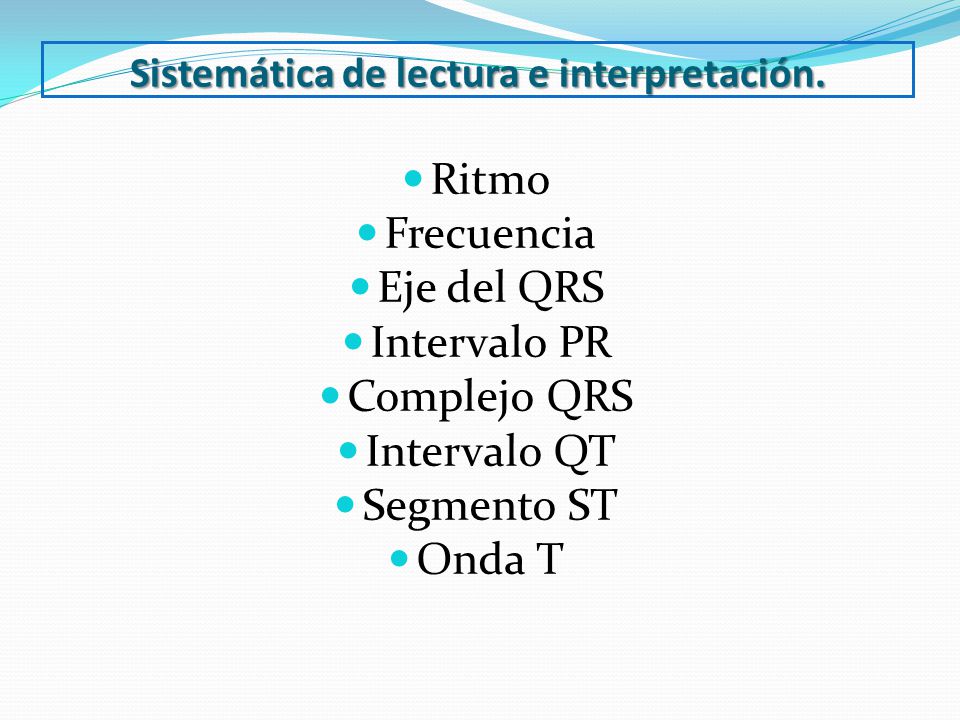 Sistemática de lectura e interpretación.

- Ritmo
- Frecuencia
- Eje del QRS
- Intervalo PR
- Complejo QRS
- Intervalo QT
- Segmento ST
- Onda T